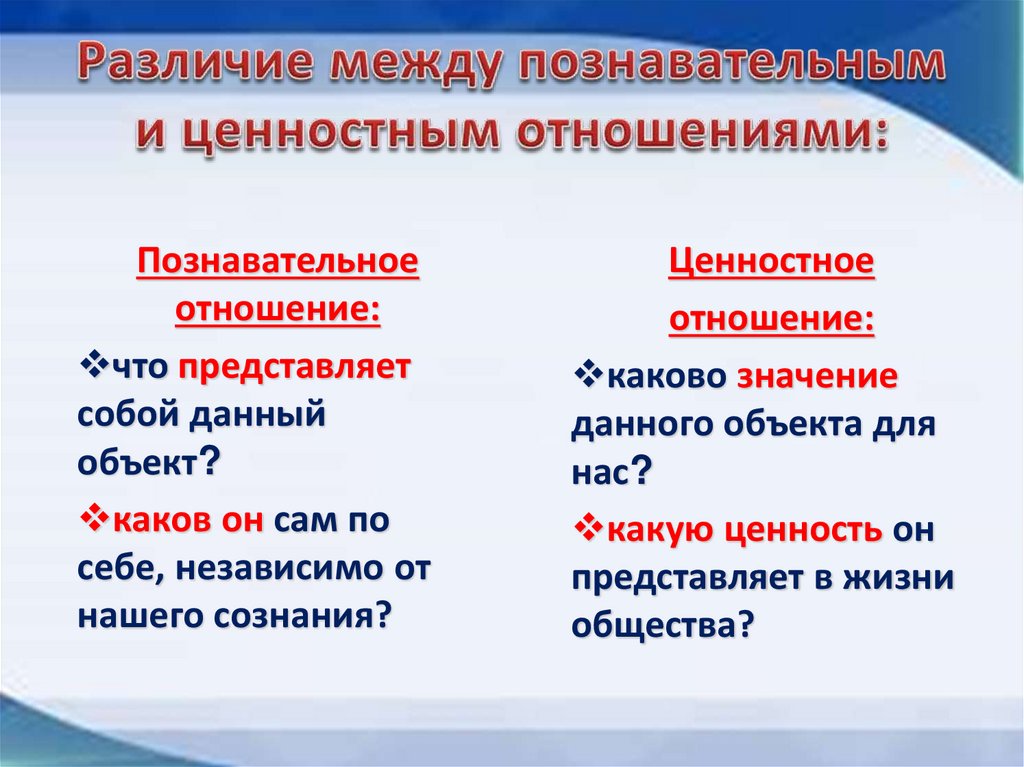 Различие между познавательным и ценностным отношениями:

Познавательное отношение:

❖что представляет собой данный объект?

❖каков он сам по себе, независимо от нашего сознания?

Ценностное отношение:

❖каково значение данного объекта для нас?

❖какую ценность он представляет в жизни общества?